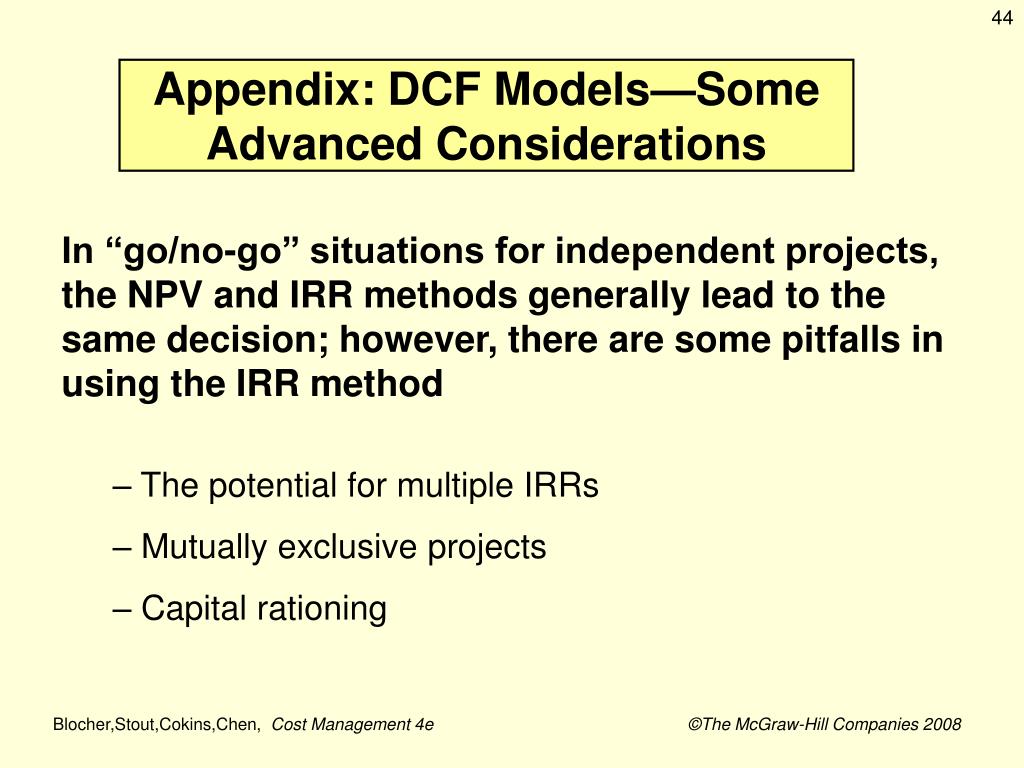 44

Appendix: DCF Models—Some Advanced Considerations

In “go/no-go” situations for independent projects, the NPV and IRR methods generally lead to the same decision; however, there are some pitfalls in using the IRR method

– The potential for multiple IRRs

– Mutually exclusive projects

– Capital rationing

Blocher,Stout,Cokins,Chen, Cost Management 4e

©The McGraw-Hill Companies 2008